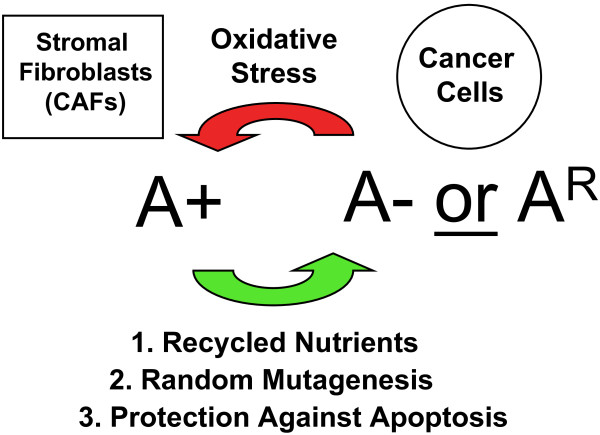 Stromal Fibroblasts (CAFs)

Oxidative Stress

Cancer Cells

A+

A- or $A^R$

1. Recycled Nutrients
2. Random Mutagenesis
3. Protection Against Apoptosis